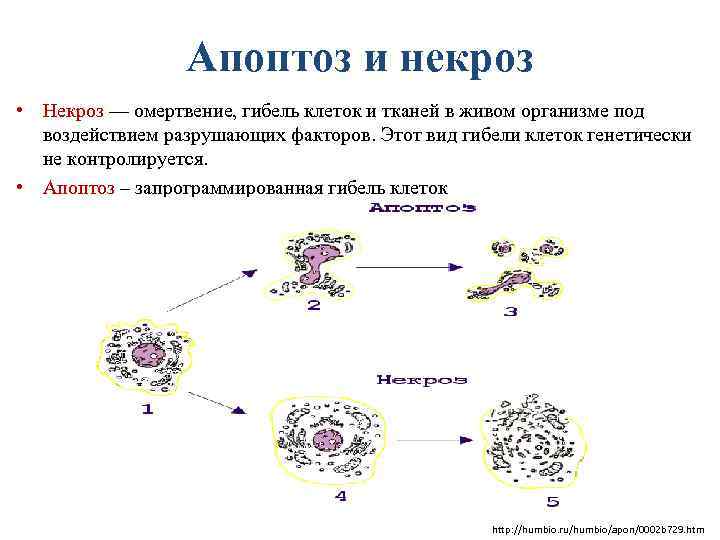 Апоптоз и некроз

• Некроз — омертвение, гибель клеток и тканей в живом организме под воздействием разрушающих факторов. Этот вид гибели клеток генетически не контролируется.

• Апоптоз – запрограммированная гибель клеток

Апоптоз

2

3

1

Некроз

4

5

http://humbio.ru/humbio/apon/0002b729.htm